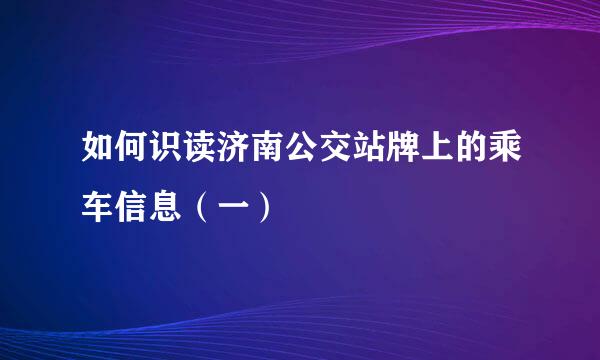 如何识读济南公交站牌上的乘车信息（一）